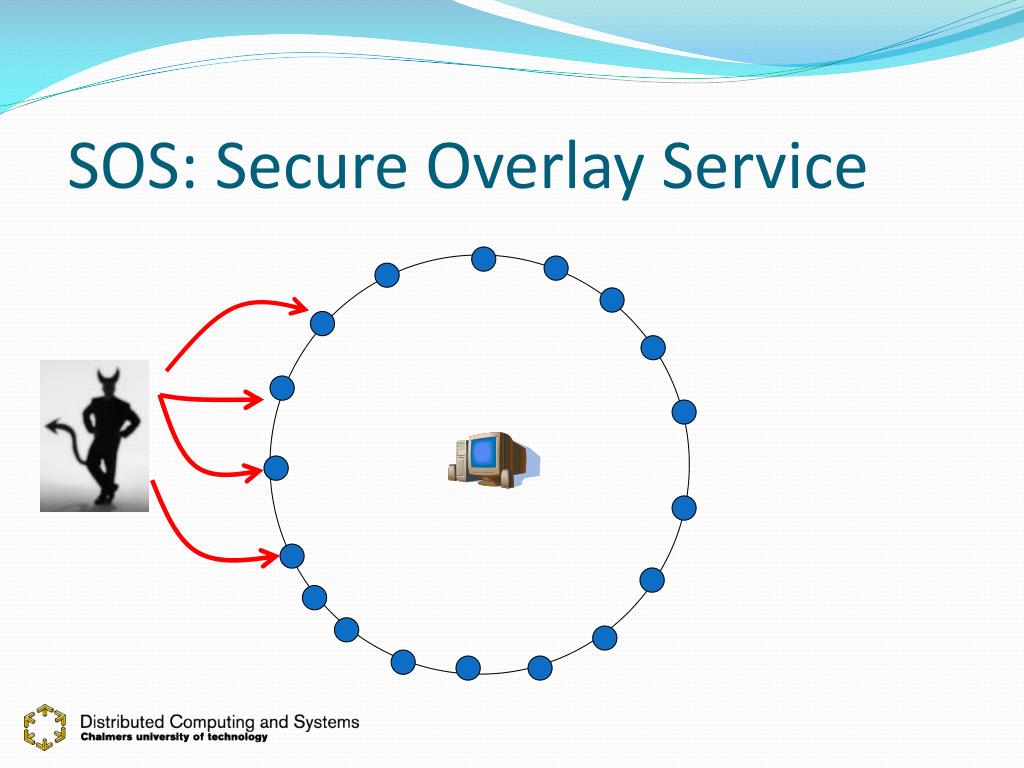 SOS: Secure Overlay Service

Distributed Computing and Systems
Chalmers university of technology